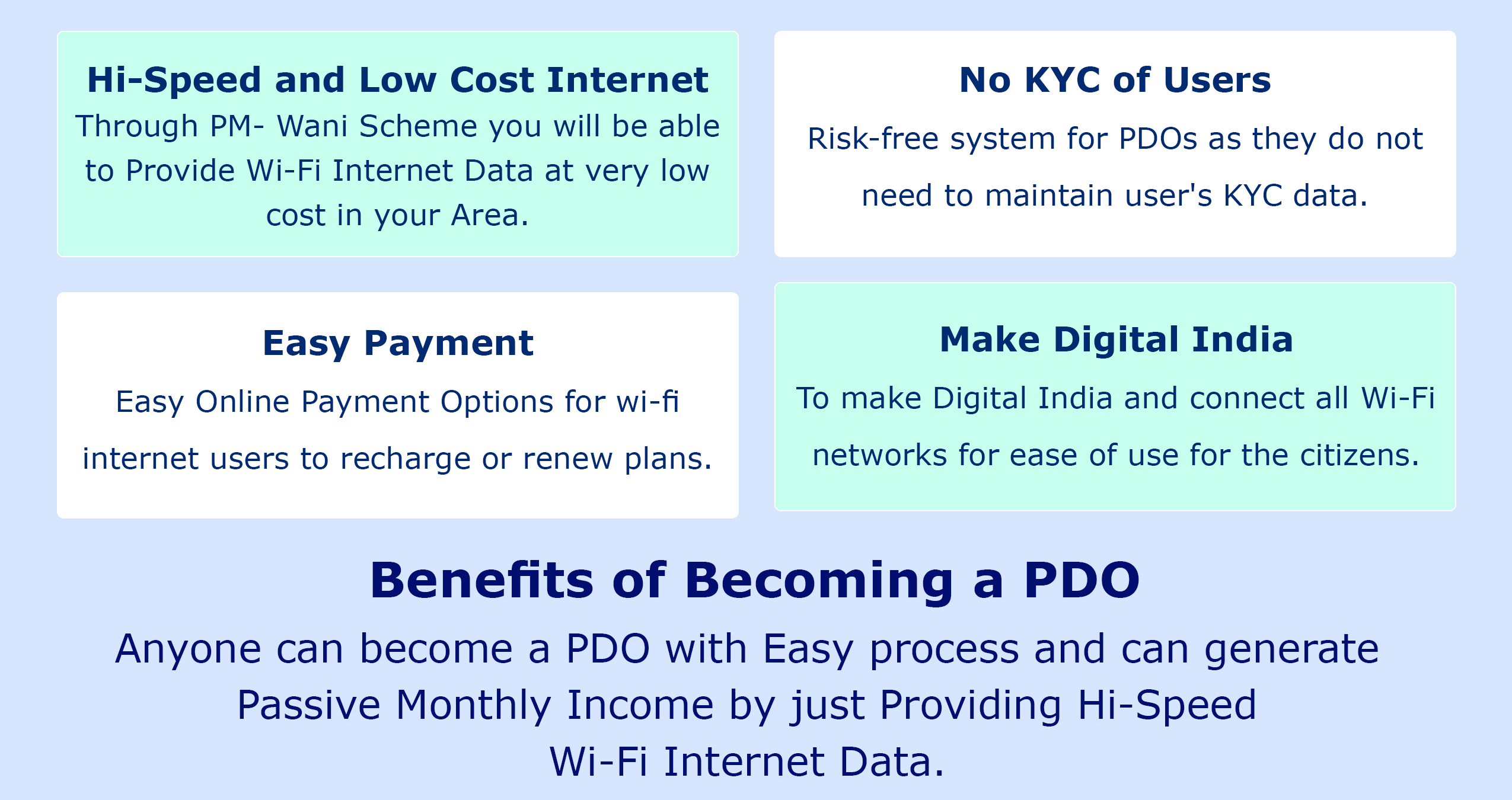 Hi-Speed and Low Cost Internet

Through PM- Wani Scheme you will be able to Provide Wi-Fi Internet Data at very low cost in your Area.

No KYC of Users

Risk-free system for PDOs as they do not need to maintain user's KYC data.

Easy Payment

Easy Online Payment Options for wi-fi internet users to recharge or renew plans.

Make Digital India

To make Digital India and connect all Wi-Fi networks for ease of use for the citizens.

Benefits of Becoming a PDO

Anyone can become a PDO with Easy process and can generate Passive Monthly Income by just Providing Hi-Speed Wi-Fi Internet Data.